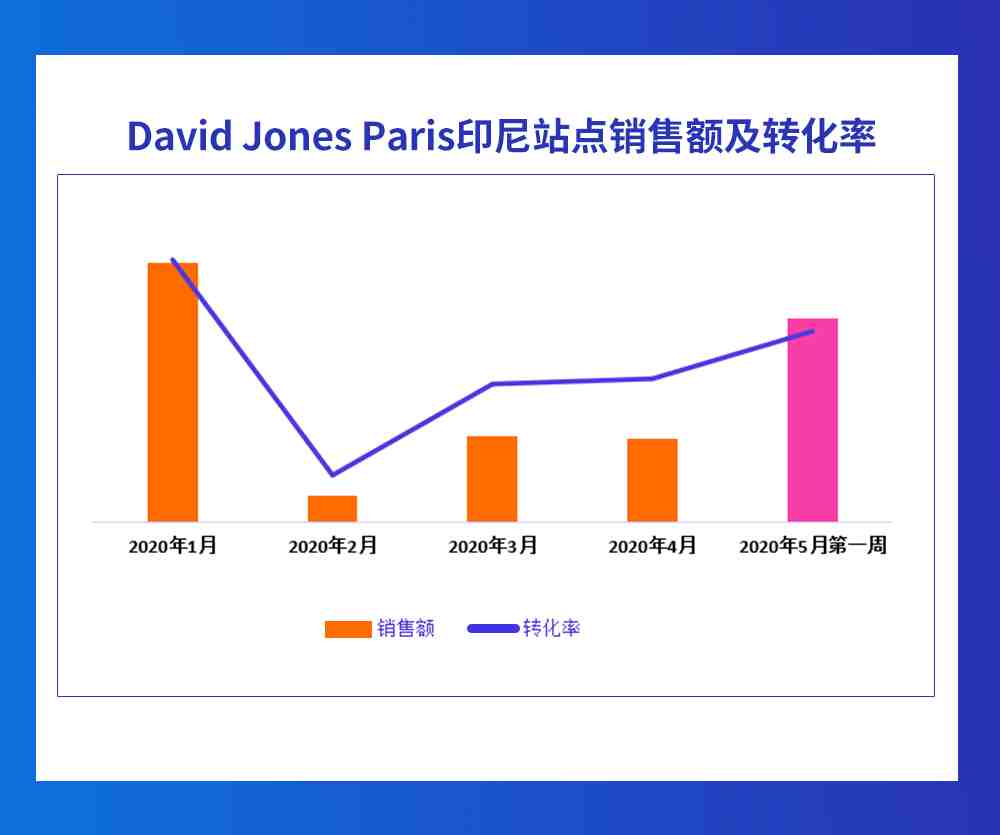 David Jones Paris印尼站点销售额及转化率

2020年1月
2020年2月
2020年3月
2020年4月
2020年5月第一周

销售额
转化率